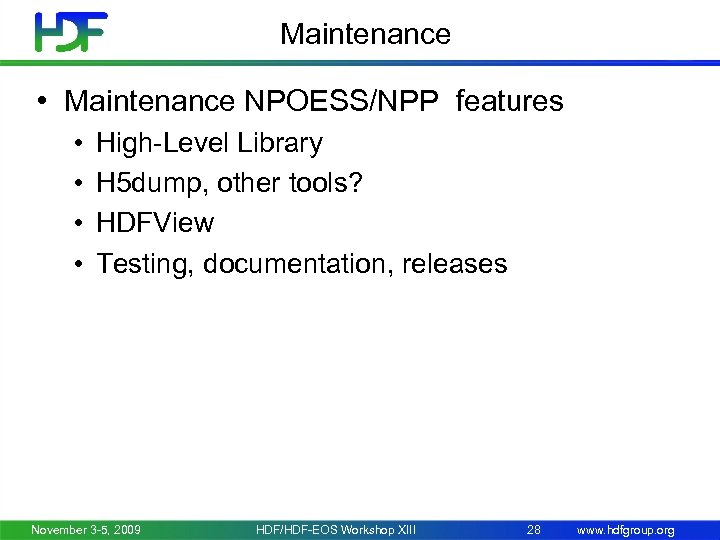 HDF

Maintenance

• Maintenance NPOESS/NPP features
  • High-Level Library
  • H5dump, other tools?
  • HDFView
  • Testing, documentation, releases

November 3-5, 2009 HDF/HDF-EOS Workshop XIII 28 www.hdfgroup.org